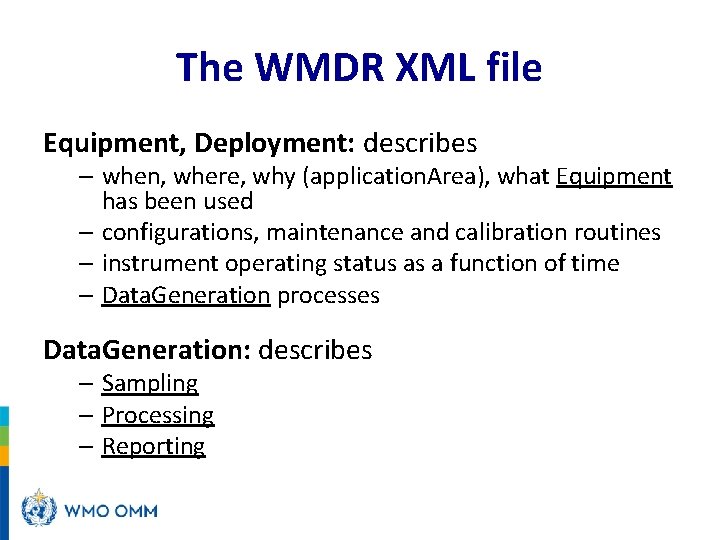 The WMDR XML file

Equipment, Deployment: describes
– when, where, why (applicationArea), what Equipment has been used
– configurations, maintenance and calibration routines
– instrument operating status as a function of time
– DataGeneration processes

DataGeneration: describes
– Sampling
– Processing
– Reporting

WMO OMM